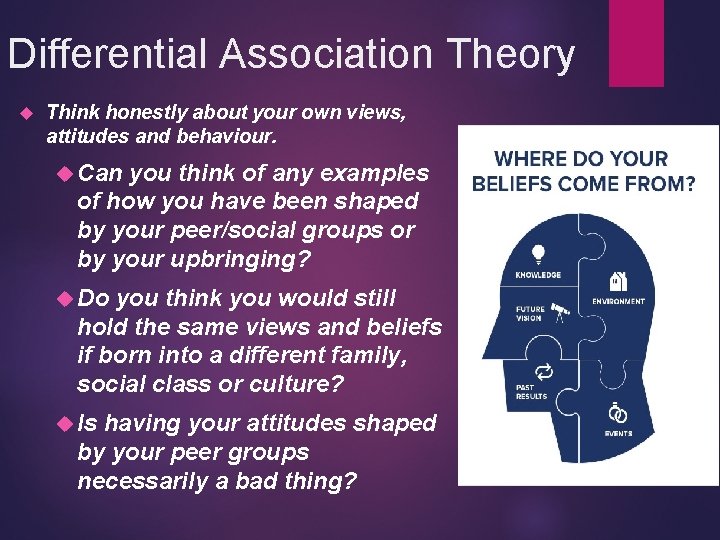 Differential Association Theory

Think honestly about your own views, attitudes and behaviour.

Can you think of any examples of how you have been shaped by your peer/social groups or by your upbringing?

Do you think you would still hold the same views and beliefs if born into a different family, social class or culture?

Is having your attitudes shaped by your peer groups necessarily a bad thing?

WHERE DO YOUR BELIEFS COME FROM?

KNOWLEDGE

ENVIRONMENT

FUTURE VISION

PAST RESULTS

EVENTS